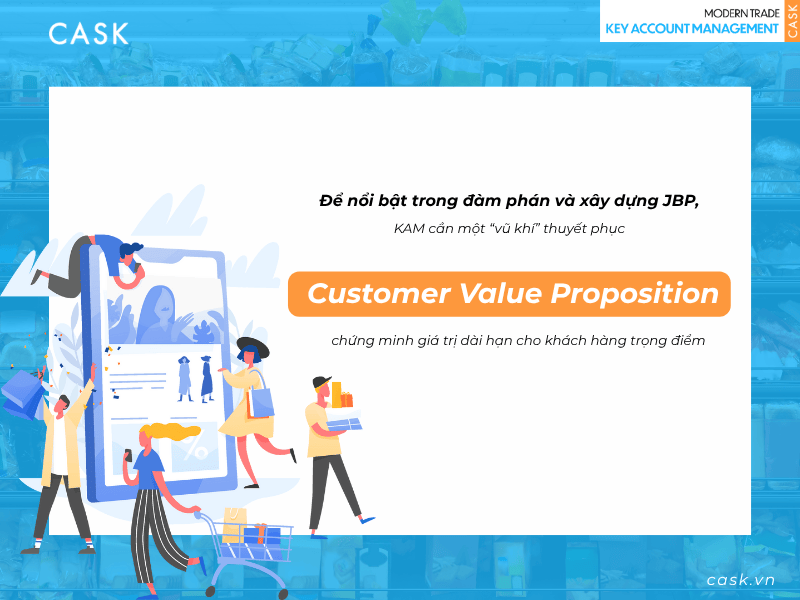 CASK

MODERN TRADE
KEY ACCOUNT MANAGEMENT
CASK

Để nổi bật trong đàm phán và xây dựng JBP,

KAM cần một "vũ khí" thuyết phục

Customer Value Proposition

chứng minh giá trị dài hạn cho khách hàng trọng điểm

%

cask.vn